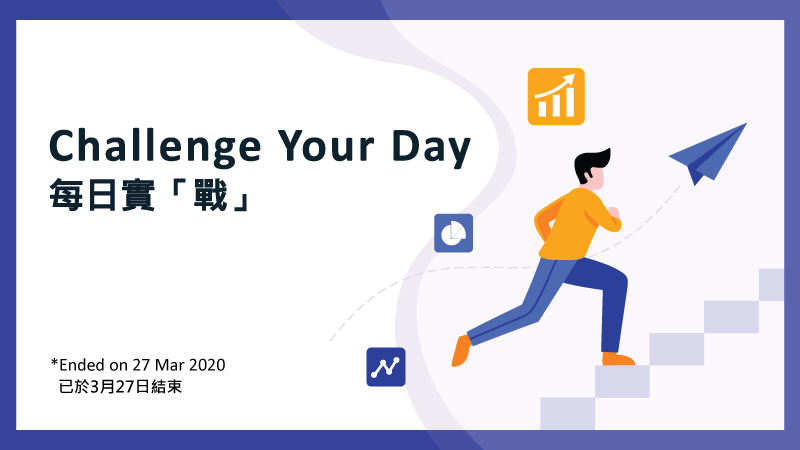 Challenge Your Day
每日實「戰」

*Ended on 27 Mar 2020
已於3月27日結束